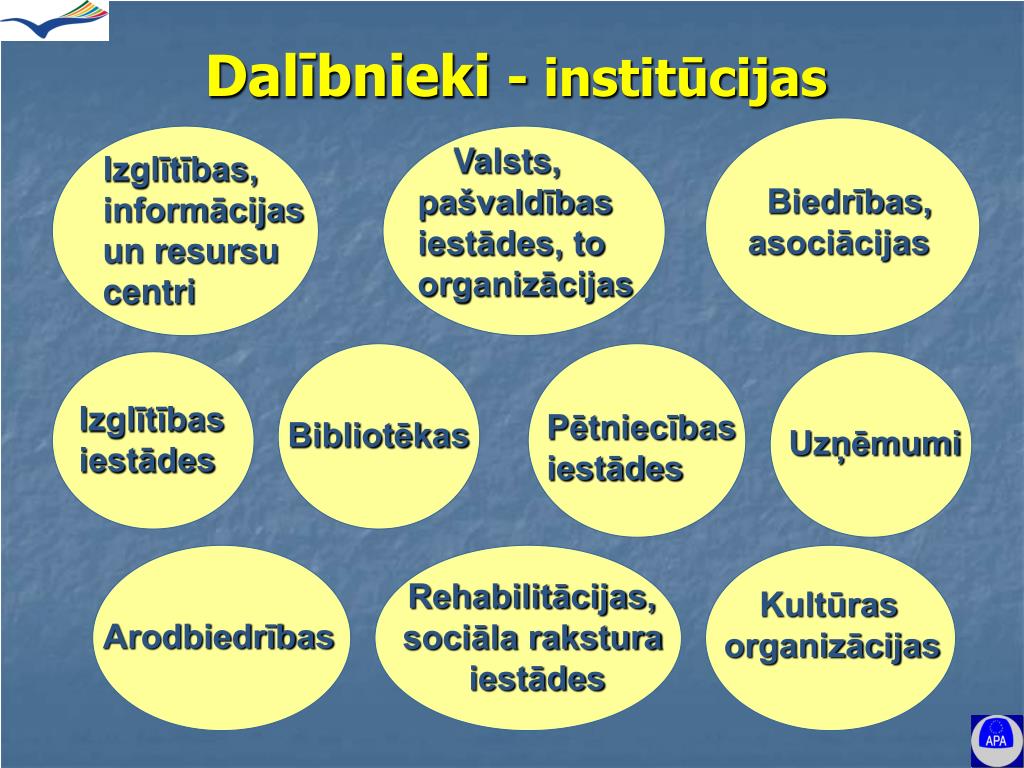 Dalībnieki - institūcijas

Izglītības, informācijas un resursu centri

Valsts, pašvaldības iestādes, to organizācijas

Biedrības, asociācijas

Izglītības iestādes

Bibliotēkas

Pētniecības iestādes

Uzņēmumi

Arodbiedrības

Rehabilitācijas, sociāla rakstura iestādes

Kultūras organizācijas

APA